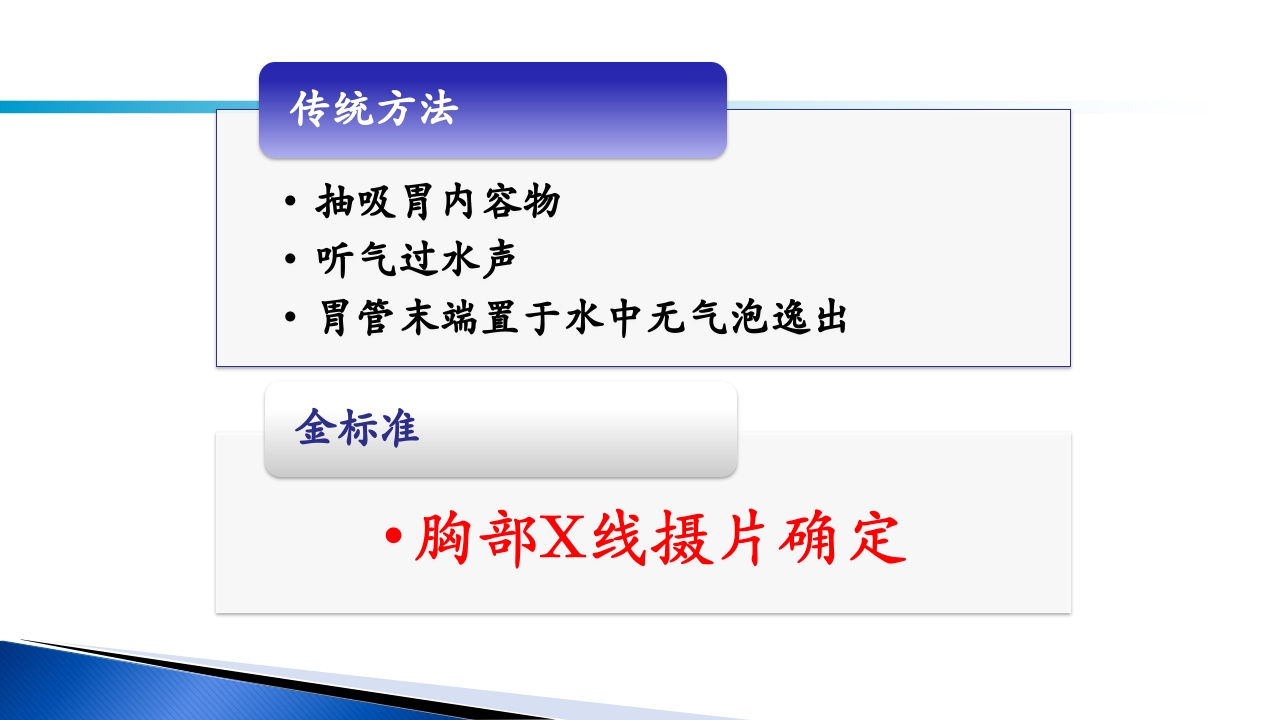 传统方法

• 抽吸胃内容物
• 听气过水声
• 胃管末端置于水中无气泡逸出

金标准

• 胸部X线摄片确定